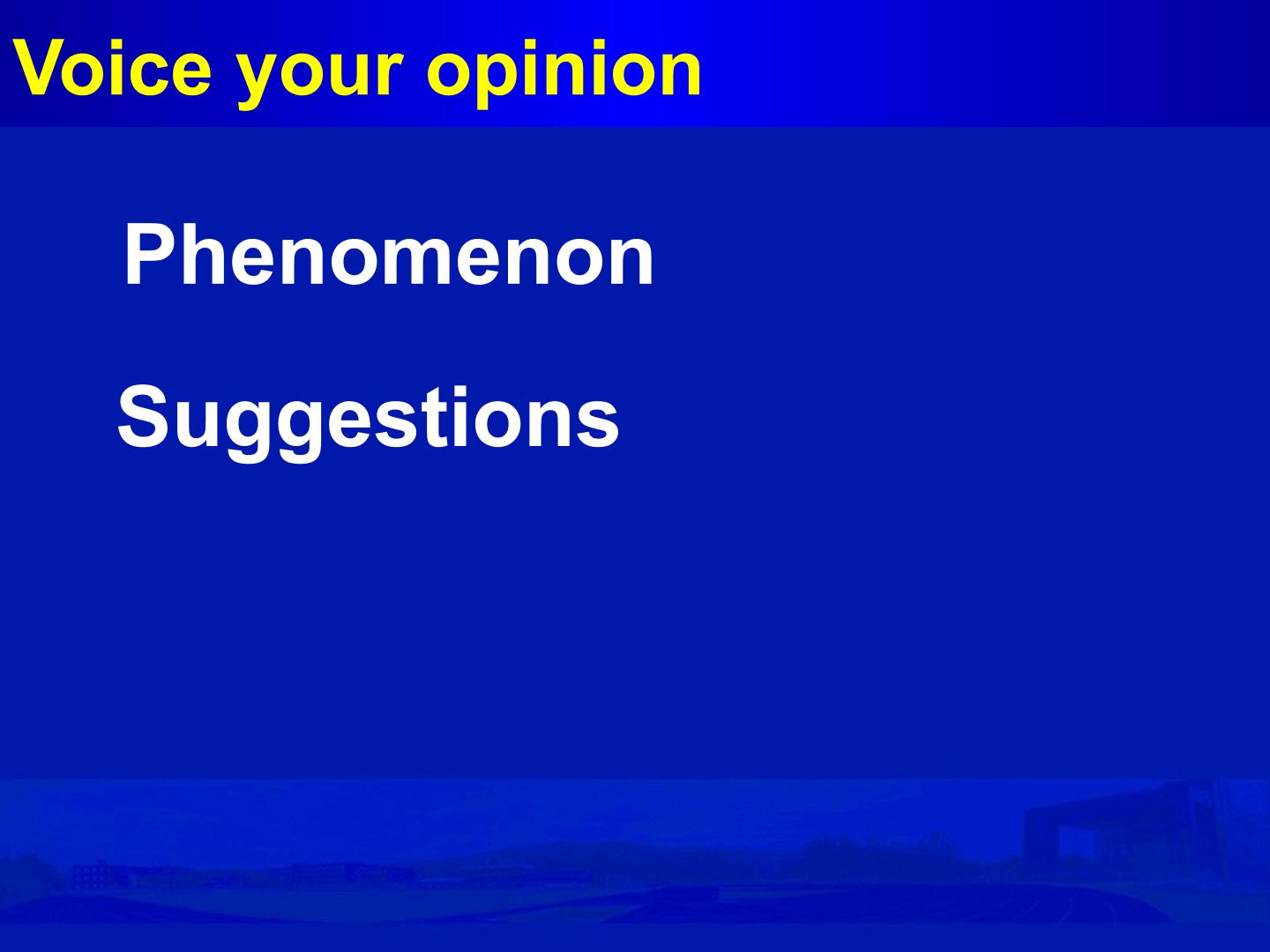 Voice your opinion

Phenomenon

Suggestions